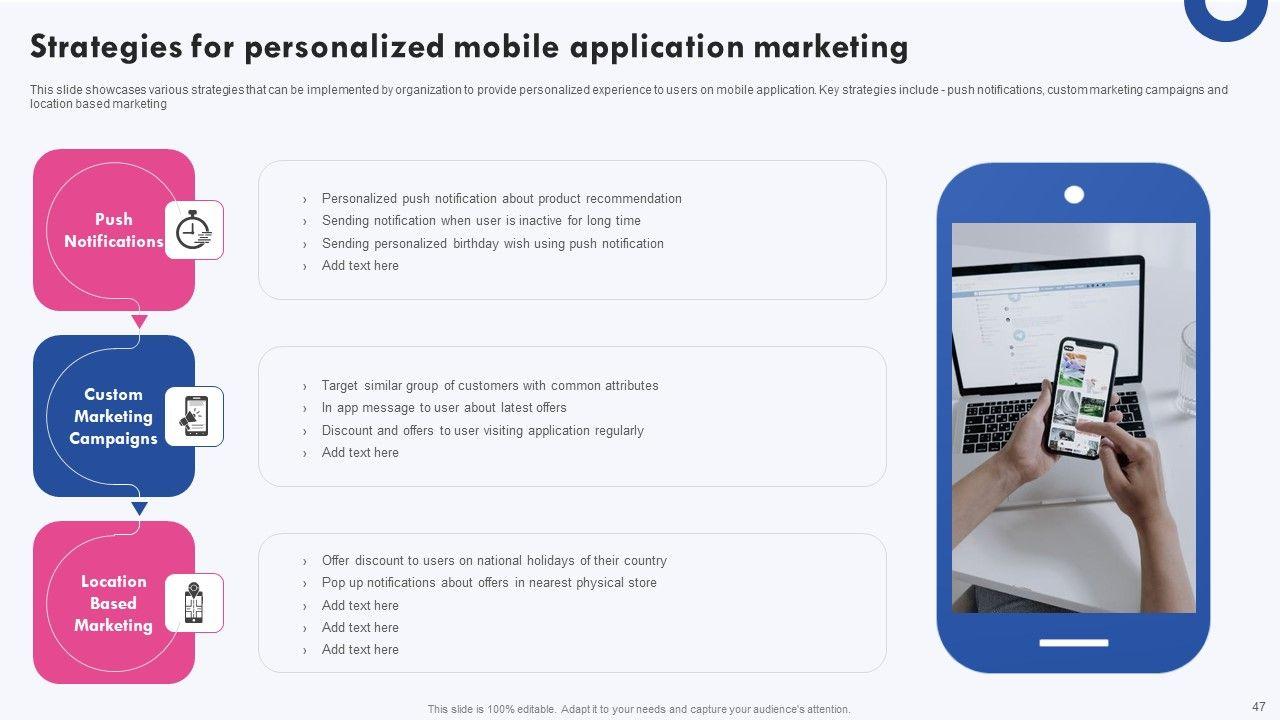 Strategies for personalized mobile application marketing

This slide showcases various strategies that can be implemented by organization to provide personalized experience to users on mobile application. Key strategies include - push notifications, custom marketing campaigns and location based marketing

Push Notifications

› Personalized push notification about product recommendation
› Sending notification when user is inactive for long time
› Sending personalized birthday wish using push notification
› Add text here

Custom Marketing Campaigns

› Target similar group of customers with common attributes
› In app message to user about latest offers
› Discount and offers to user visiting application regularly
› Add text here

Location Based Marketing

› Offer discount to users on national holidays of their country
› Pop up notifications about offers in nearest physical store
› Add text here
› Add text here
› Add text here

This slide is 100% editable. Adapt it to your needs and capture your audience's attention.

47